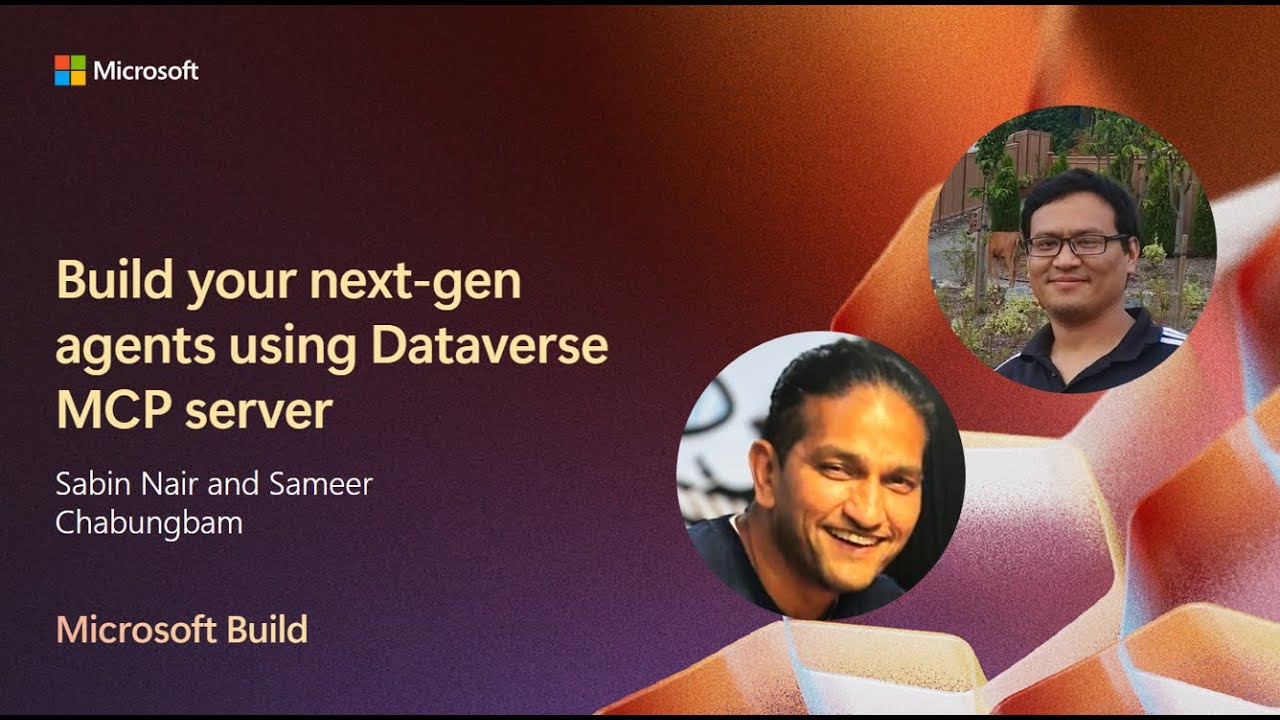 Microsoft

Build your next-gen agents using Dataverse MCP server

Sabin Nair and Sameer Chabungbam

Microsoft Build